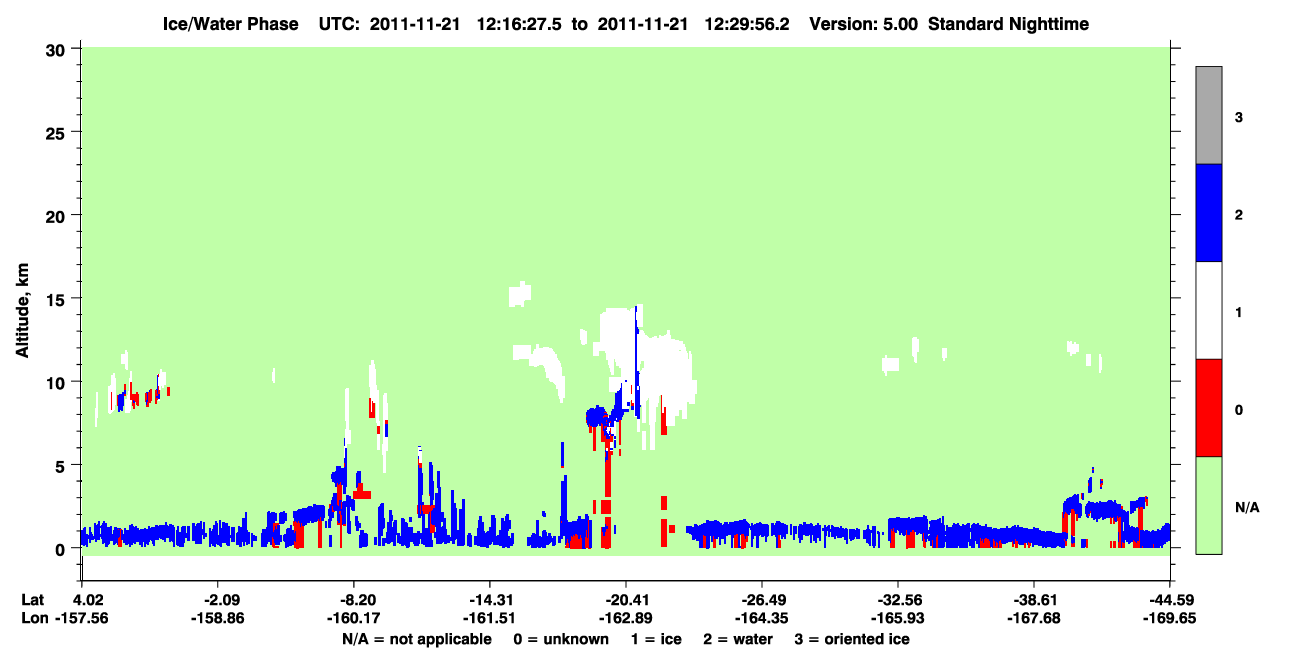 Ice/Water Phase UTC: 2011-11-21 12:16:27.5 to 2011-11-21 12:29:56.2 Version: 5.00 Standard Nighttime

Altitude, km

30
25
20
15
10
5
0

3
2
1
0
N/A

Lat 4.02 -2.09 -8.20 -14.31 -20.41 -26.49 -32.56 -38.61 -44.59
Lon -157.56 -158.86 -160.17 -161.51 -162.89 -164.35 -165.93 -167.68 -169.65

N/A = not applicable 0 = unknown 1 = ice 2 = water 3 = oriented ice